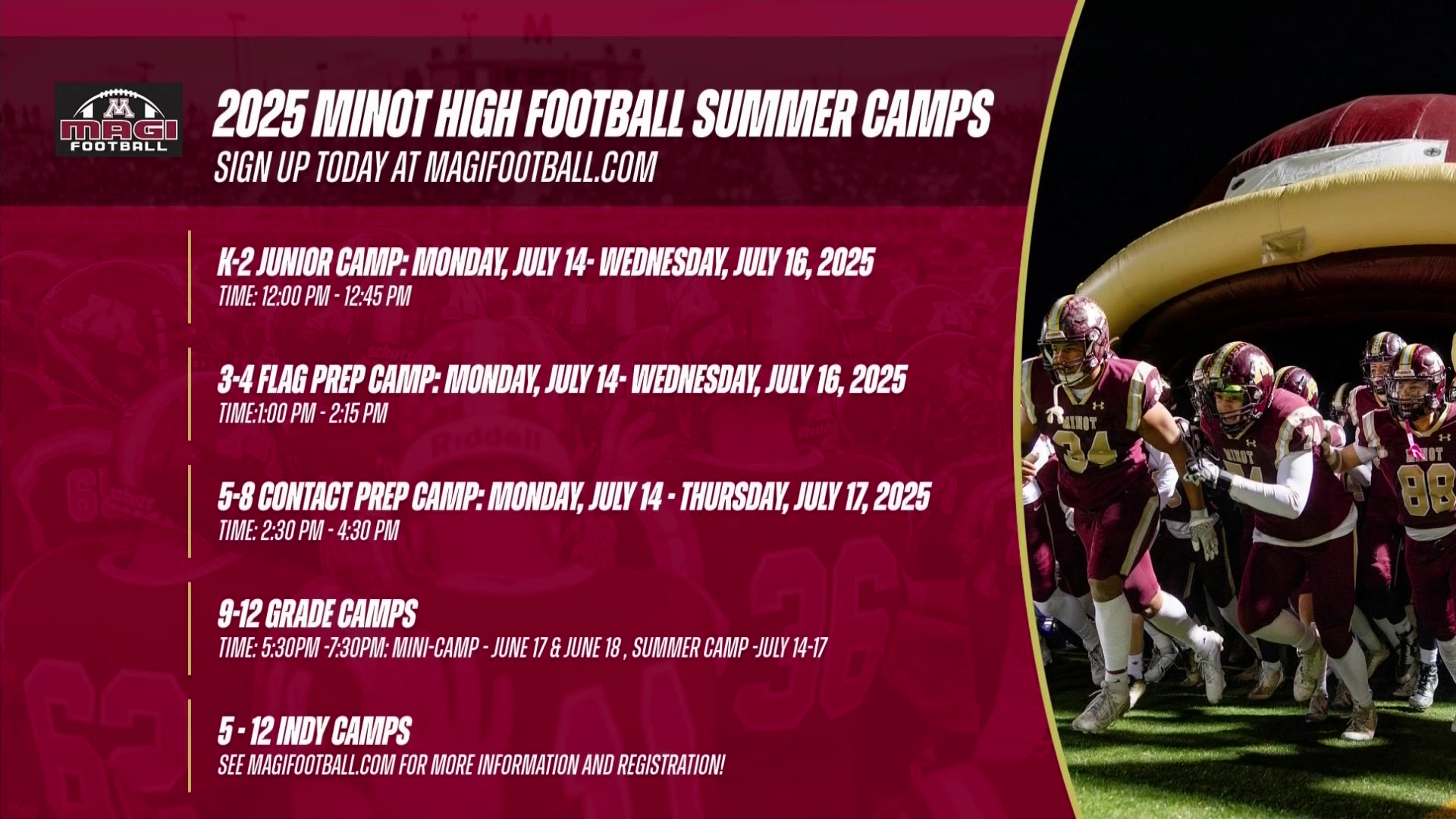 M MAGI FOOTBALL

2025 MINOT HIGH FOOTBALL SUMMER CAMPS
SIGN UP TODAY AT MAGIFOOTBALL.COM

K-2 JUNIOR CAMP: MONDAY, JULY 14- WEDNESDAY, JULY 16, 2025
TIME: 12:00 PM - 12:45 PM

3-4 FLAG PREP CAMP: MONDAY, JULY 14- WEDNESDAY, JULY 16, 2025
TIME:1:00 PM - 2:15 PM

5-8 CONTACT PREP CAMP: MONDAY, JULY 14 - THURSDAY, JULY 17, 2025
TIME: 2:30 PM - 4:30 PM

9-12 GRADE CAMPS
TIME: 5:30PM -7:30PM: MINI-CAMP - JUNE 17 & JUNE 18 , SUMMER CAMP -JULY 14-17

5 - 12 INDY CAMPS
SEE MAGIFOOTBALL.COM FOR MORE INFORMATION AND REGISTRATION!

MINOT 34
MINOT
MINOT 88